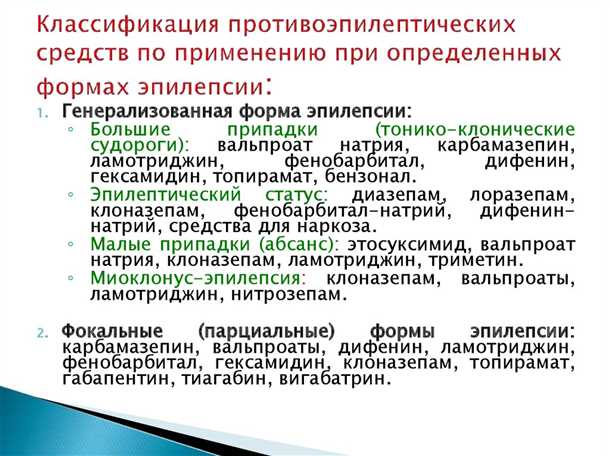 Классификация противоэпилептических средств по применению при определенных формах эпилепсии:

1. Генерализованная форма эпилепсии:
◦ Большие припадки (тонико-клонические судороги): вальпроат натрия, карбамазепин, ламотриджин, фенобарбитал, дифенин, гексамидин, топирамат, бензонал.
◦ Эпилептический статус: диазепам, лоразепам, клоназепам, фенобарбитал-натрий, дифенин-натрий, средства для наркоза.
◦ Малые припадки (абсанс): этосуксимид, вальпроат натрия, клоназепам, ламотриджин, триметин.
◦ Миоклонус-эпилепсия: клоназепам, вальпроаты, ламотриджин, нитрозепам.

2. Фокальные (парциальные) формы эпилепсии: карбамазепин, вальпроаты, дифенин, ламотриджин, фенобарбитал, гексамидин, клоназепам, топирамат, габапентин, тиагабин, вигабатрин.